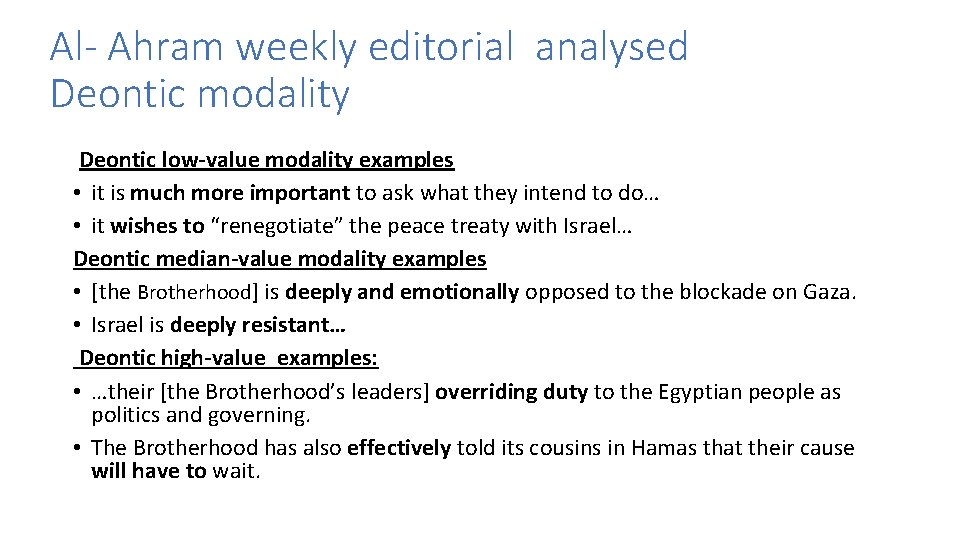 Al- Ahram weekly editorial analysed
Deontic modality

Deontic low-value modality examples
• it is much more important to ask what they intend to do…
• it wishes to “renegotiate” the peace treaty with Israel…
Deontic median-value modality examples
• [the Brotherhood] is deeply and emotionally opposed to the blockade on Gaza.
• Israel is deeply resistant…
Deontic high-value examples:
• …their [the Brotherhood’s leaders] overriding duty to the Egyptian people as politics and governing.
• The Brotherhood has also effectively told its cousins in Hamas that their cause will have to wait.